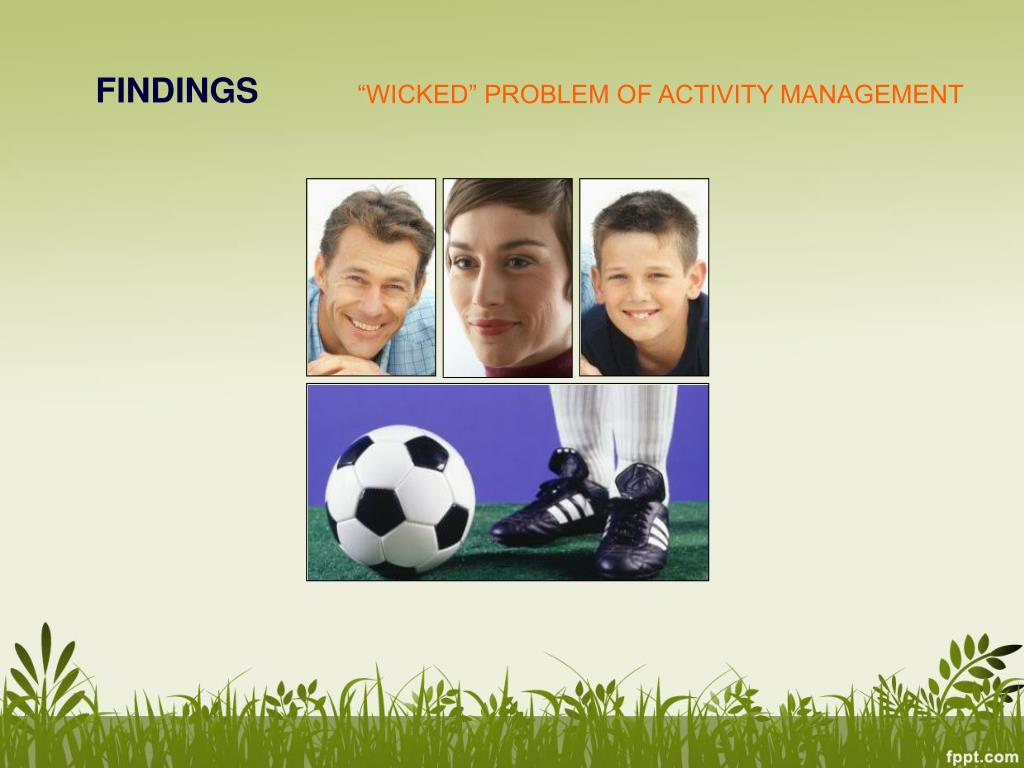 FINDINGS

“WICKED” PROBLEM OF ACTIVITY MANAGEMENT

fppt.com